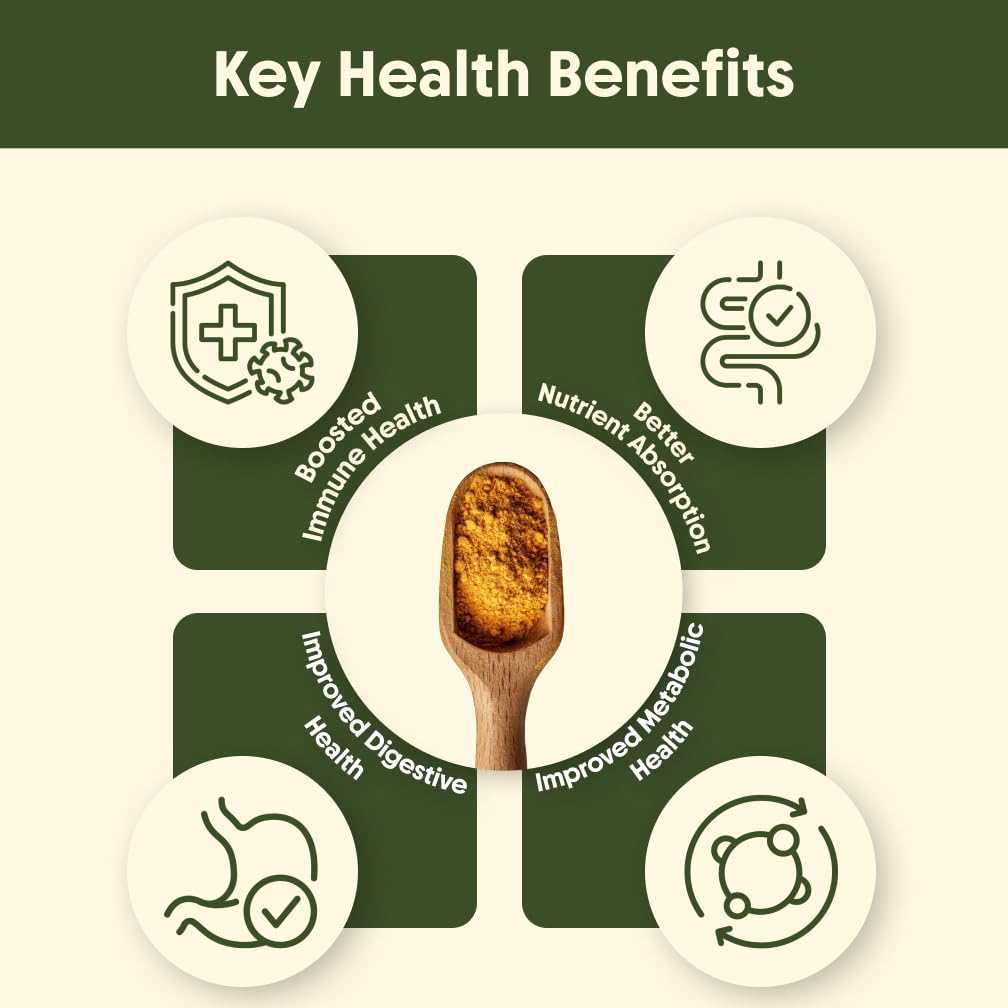 Key Health Benefits

Boosted
Immune Health

Better
Nutrient Absorption

Improved Digestive
Health

Improved Metabolic
Health